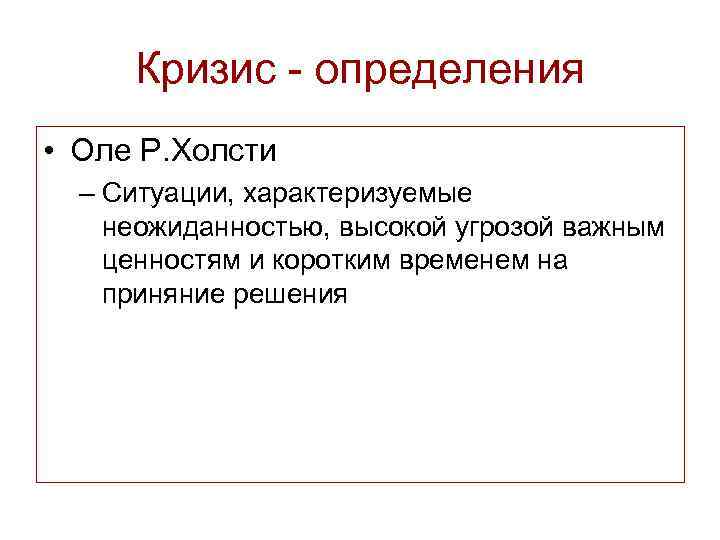 Кризис - определения

• Оле Р.Холсти

– Ситуации, характеризуемые неожиданностью, высокой угрозой важным ценностям и коротким временем на приняние решения